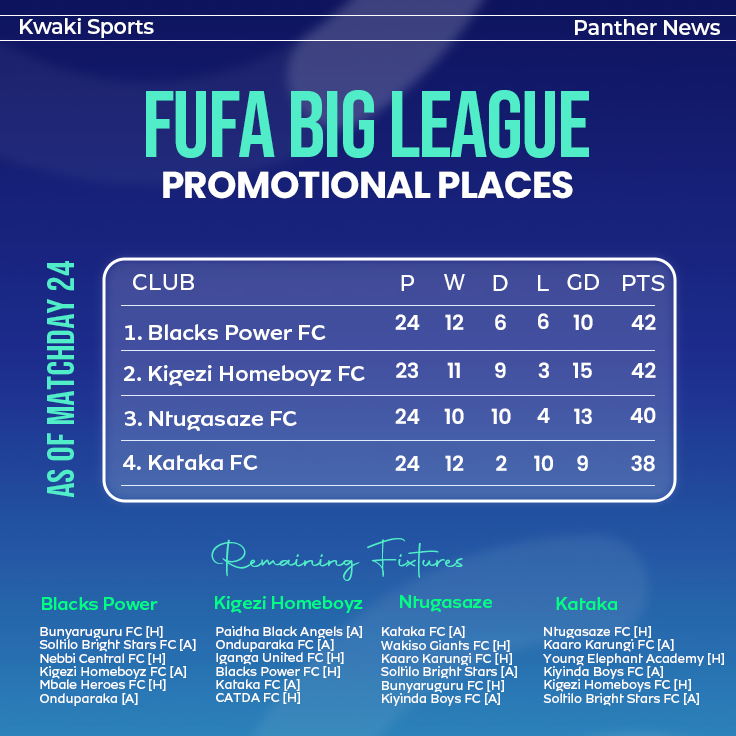 Kwaki Sports
Panther News

FUFA BIG LEAGUE
PROMOTIONAL PLACES

AS OF MATCHDAY 24

| CLUB | P | W | D | L | GD | PTS |
|---|---|---|---|---|---|---|
| 1. Blacks Power FC | 24 | 12 | 6 | 6 | 10 | 42 |
| 2. Kigezi Homeboyz FC | 23 | 11 | 9 | 3 | 15 | 42 |
| 3. Ntugasaze FC | 24 | 10 | 10 | 4 | 13 | 40 |
| 4. Kataka FC | 24 | 12 | 2 | 10 | 9 | 38 |

Remaining Fixtures

Blacks Power
Bunyaruguru FC [H]
Soltilo Bright Stars FC [A]
Nebbi Central FC [H]
Kigezi Homeboyz FC [A]
Mbale Heroes FC [H]
Onduparaka [A]

Kigezi Homeboyz
Paidha Black Angels [A]
Onduparaka FC [A]
Iganga United FC [H]
Blacks Power FC [H]
Kataka FC [A]
CATDA FC [H]

Ntugasaze
Kataka FC [A]
Wakiso Giants FC [H]
Kaaro Karungi FC [H]
Soltilo Bright Stars [A]
Bunyaruguru FC [H]
Kiyinda Boys FC [A]

Kataka
Ntugasaze FC [H]
Kaaro Karungi FC [A]
Young Elephant Academy [H]
Kiyinda Boys FC [A]
Kigezi Homeboys FC [H]
Soltilo Bright Stars FC [A]